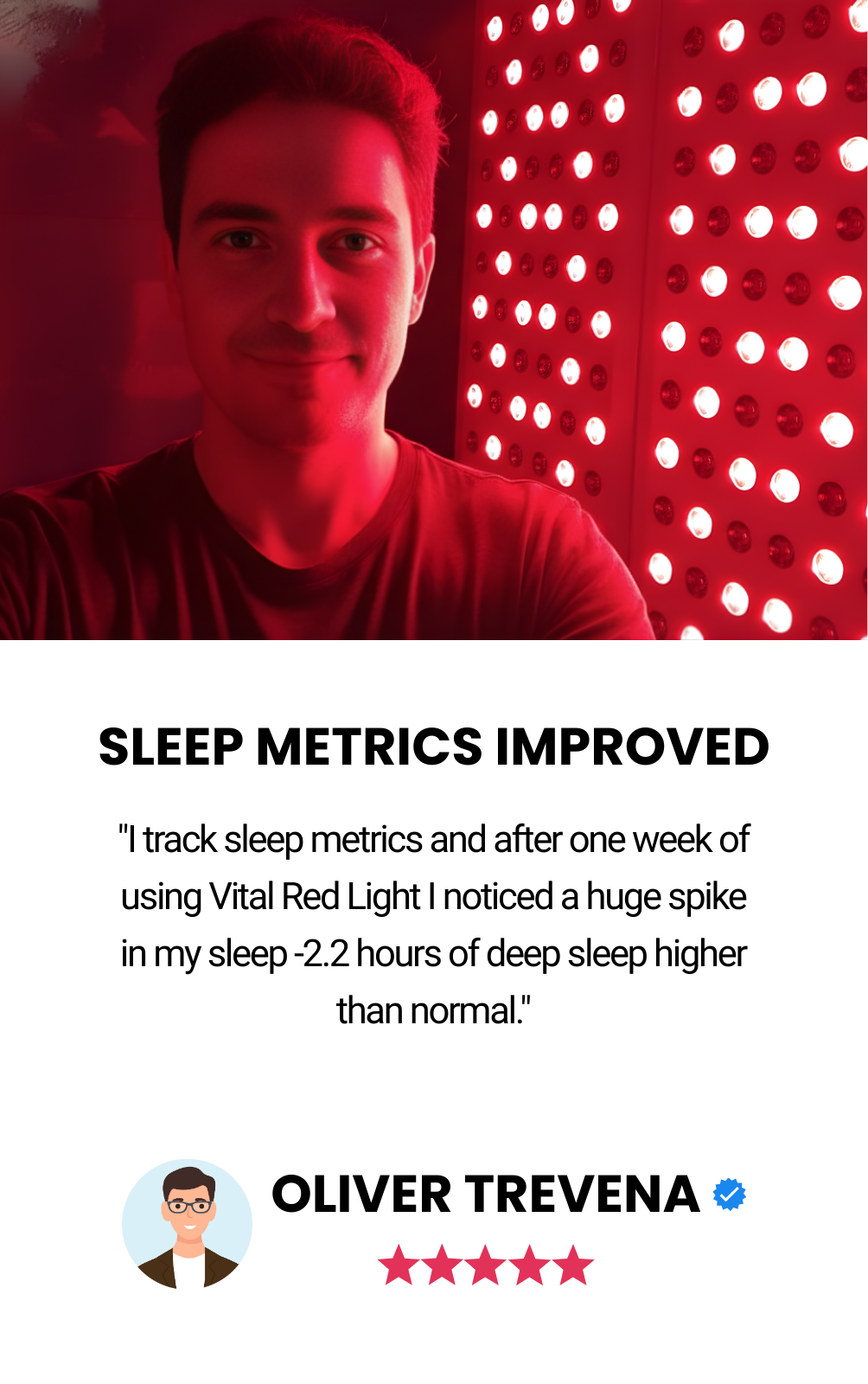 SLEEP METRICS IMPROVED

"I track sleep metrics and after one week of using Vital Red Light I noticed a huge spike in my sleep -2.2 hours of deep sleep higher than normal."

OLIVER TREVENA